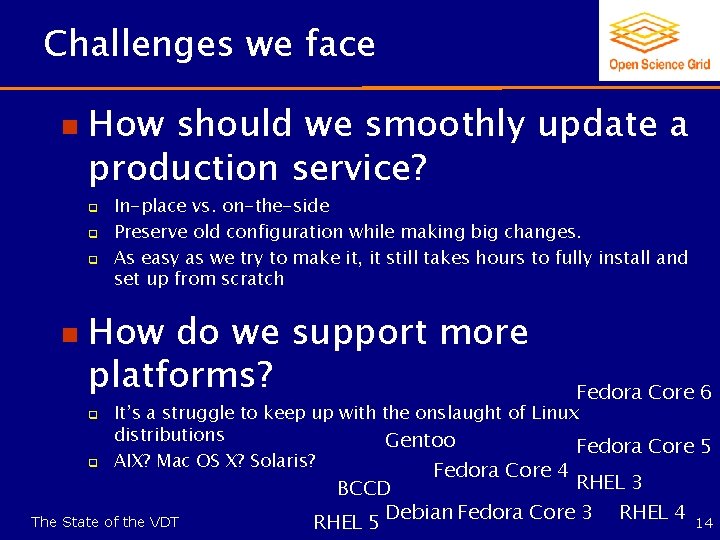 Challenges we face

Open Science Grid

How should we smoothly update a production service?

In-place vs. on-the-side

Preserve old configuration while making big changes.

As easy as we try to make it, it still takes hours to fully install and set up from scratch

How do we support more platforms?

It's a struggle to keep up with the onslaught of Linux distributions

AIX? Mac OS X? Solaris?

Fedora Core 6

Gentoo

Fedora Core 5

Fedora Core 4

RHEL 3

BCCD

Debian

Fedora Core 3

RHEL 4

RHEL 5

The State of the VDT

14